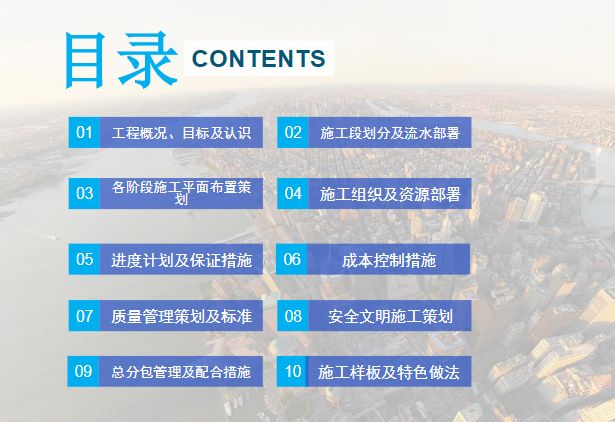 目录 CONTENTS

01 工程概况、目标及认识

02 施工段划分及流水部署

03 各阶段施工平面布置策划

04 施工组织及资源部署

05 进度计划及保证措施

06 成本控制措施

07 质量管理策划及标准

08 安全文明施工策划

09 总分包管理及配合措施

10 施工样板及特色做法